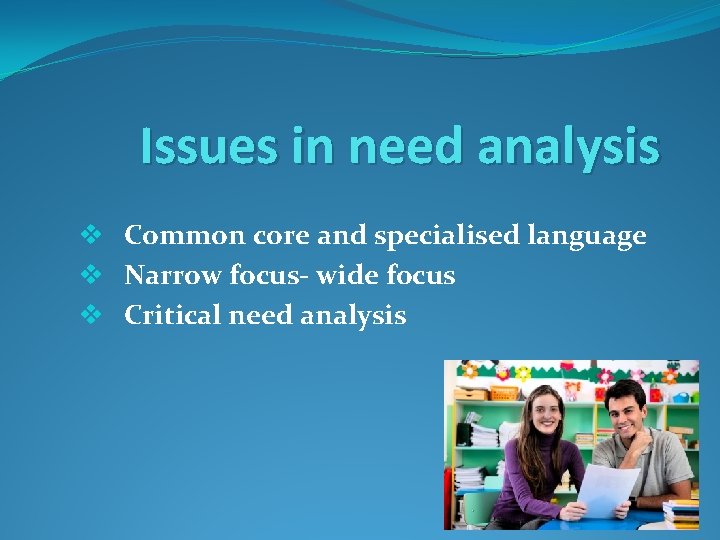 Issues in need analysis

❖ Common core and specialised language
❖ Narrow focus- wide focus
❖ Critical need analysis